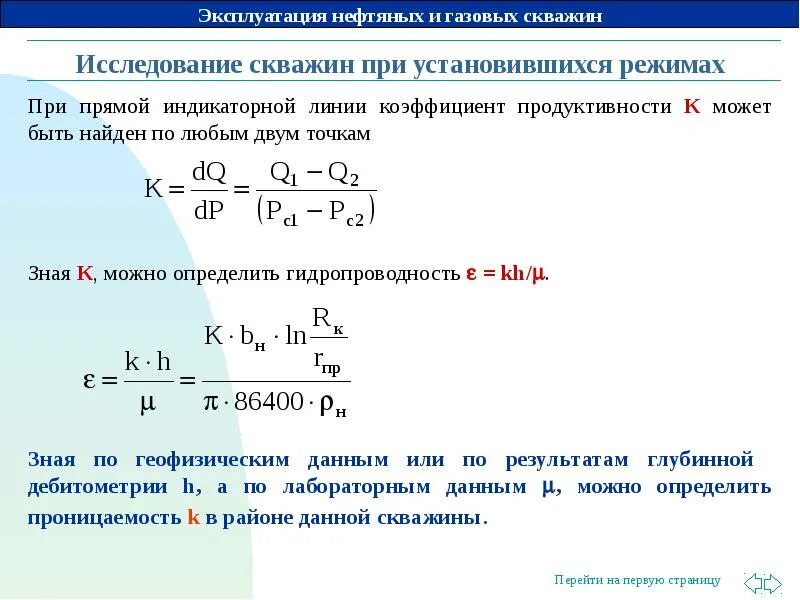 Эксплуатация нефтяных и газовых скважин

Исследование скважин при установившихся режимах

При прямой индикаторной линии коэффициент продуктивности K может быть найден по любым двум точкам

$K = \frac{dQ}{dP} = \frac{Q_1 - Q_2}{(P_{c1} - P_{c2})}$

Зная K, можно определить гидропроводность $\varepsilon = kh/\mu$.

$\varepsilon = \frac{k \cdot h}{\mu} = \frac{K \cdot b_н \cdot \ln\frac{R_к}{r_{пр}}}{\pi \cdot 86400 \cdot \rho_н}$

Зная по геофизическим данным или по результатам глубинной дебитометрии h, а по лабораторным данным $\mu$, можно определить проницаемость k в районе данной скважины.

Перейти на первую страницу